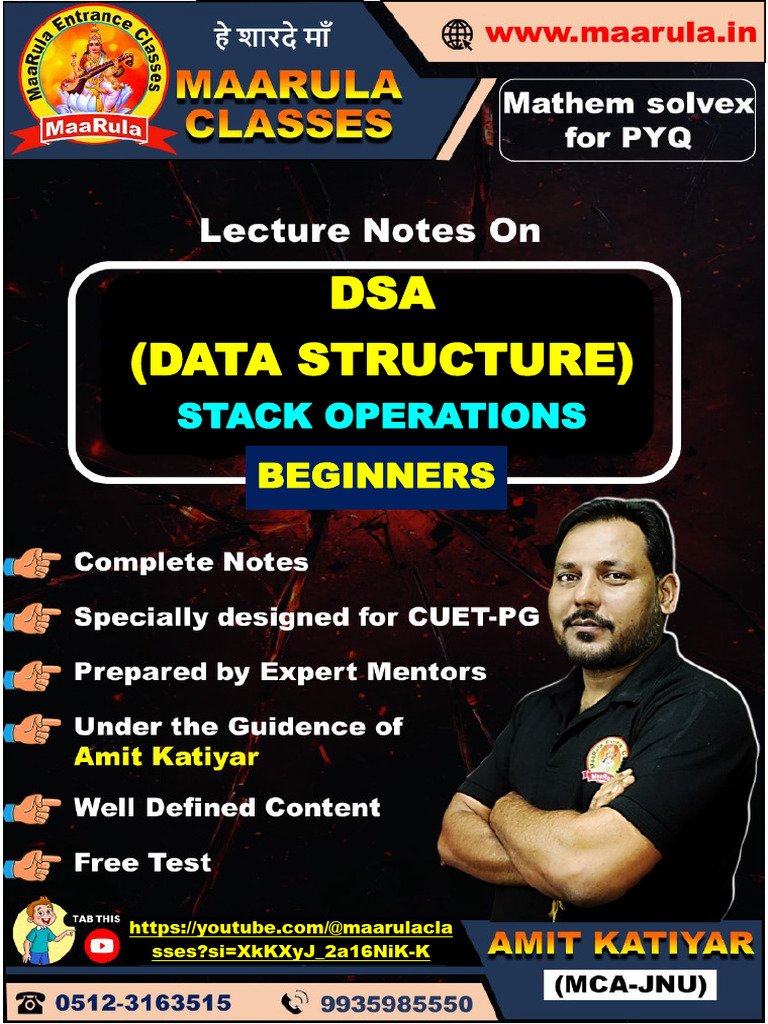 MaaRula Entrance Classes
MaaRula
हे शारदे माँ
MAARULA CLASSES
www.maarula.in
Mathem solvex for PYQ

Lecture Notes On
DSA
(DATA STRUCTURE)
STACK OPERATIONS
BEGINNERS

Complete Notes
Specially designed for CUET-PG
Prepared by Expert Mentors
Under the Guidence of Amit Katiyar
Well Defined Content
Free Test

TAB THIS
https://youtube.com/@maarulaclasses?si=XkKXyJ_2a16NiK-K
AMIT KATIYAR
(MCA-JNU)
0512-3163515
9935985550